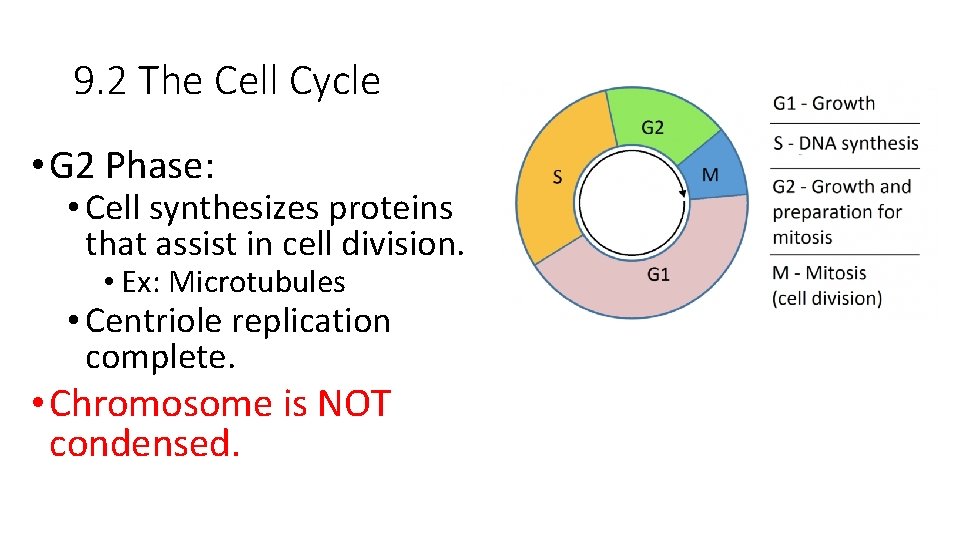 9.2 The Cell Cycle

• G2 Phase:
• Cell synthesizes proteins that assist in cell division.
• Ex: Microtubules
• Centriole replication complete.
• Chromosome is NOT condensed.

G2
S
M
G1

G1 - Growth
S - DNA synthesis
G2 - Growth and preparation for mitosis
M - Mitosis (cell division)